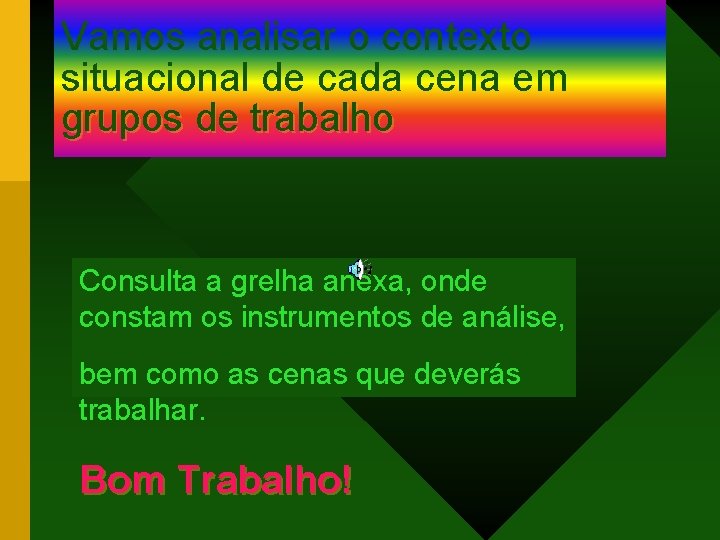 Vamos analisar o contexto situacional de cada cena em grupos de trabalho

Consulta a grelha anexa, onde constam os instrumentos de análise,

bem como as cenas que deverás trabalhar.

Bom Trabalho!